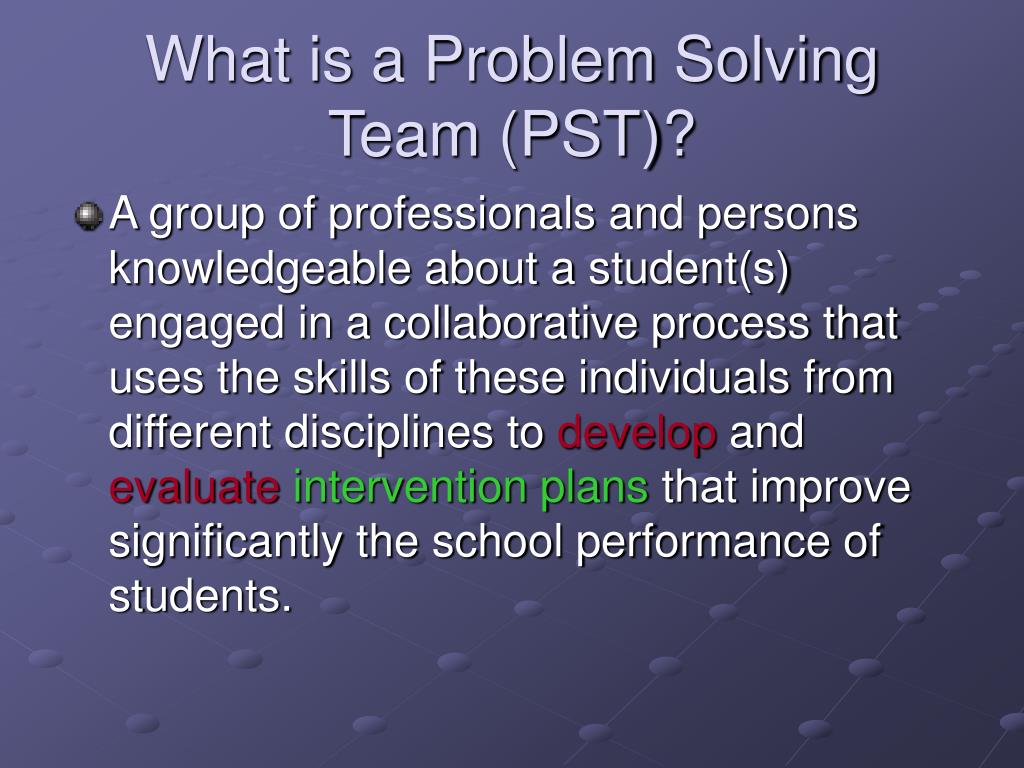 What is a Problem Solving Team (PST)?

A group of professionals and persons knowledgeable about a student(s) engaged in a collaborative process that uses the skills of these individuals from different disciplines to develop and evaluate intervention plans that improve significantly the school performance of students.